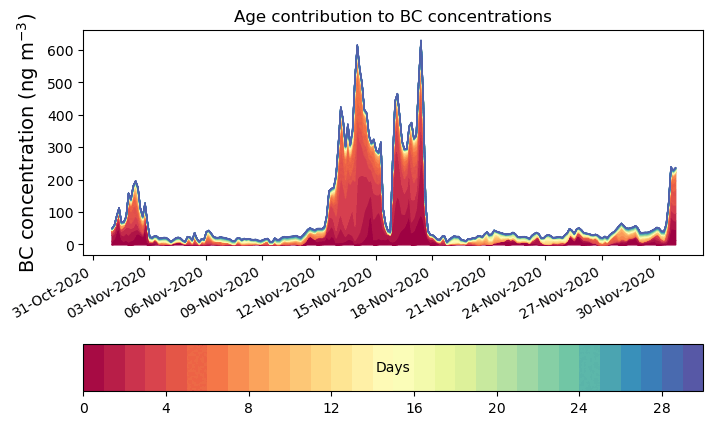 Age contribution to BC concentrations

BC concentration (ng m$^{-3}$)

600
500
400
300
200
100
0

31-Oct-2020
03-Nov-2020
06-Nov-2020
09-Nov-2020
12-Nov-2020
15-Nov-2020
18-Nov-2020
21-Nov-2020
24-Nov-2020
27-Nov-2020
30-Nov-2020

Days

0
4
8
12
16
20
24
28